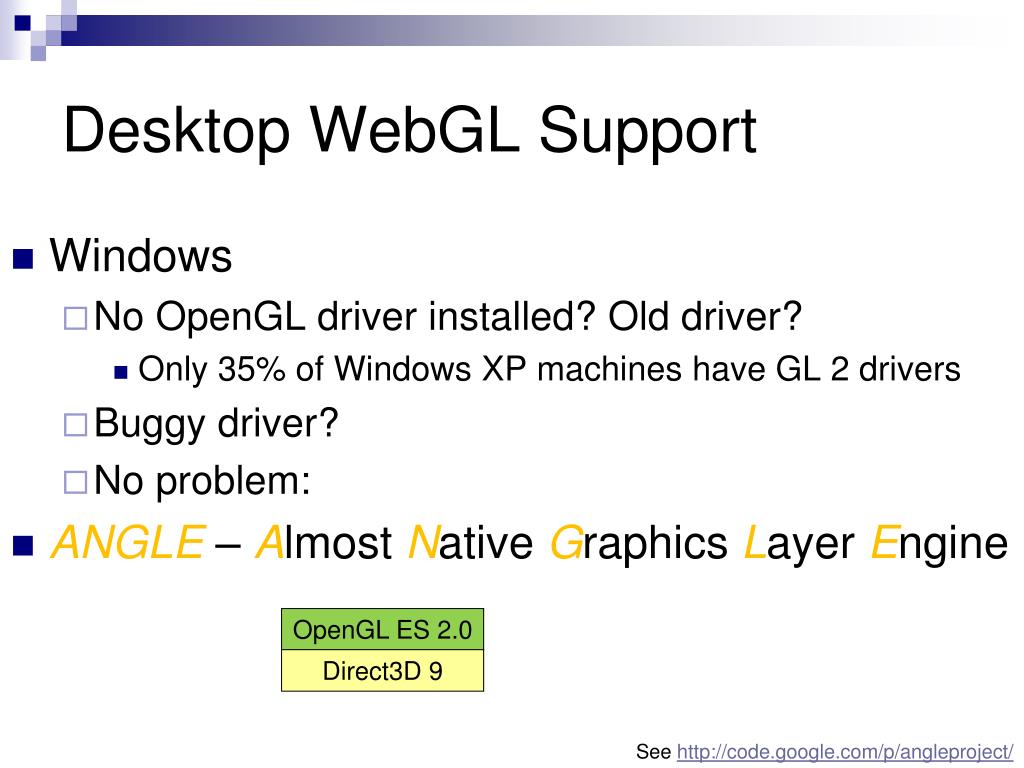 Desktop WebGL Support

Windows

No OpenGL driver installed? Old driver?

Only 35% of Windows XP machines have GL 2 drivers

Buggy driver?

No problem:

ANGLE – Almost Native Graphics Layer Engine

OpenGL ES 2.0

Direct3D 9

See http://code.google.com/p/angleproject/